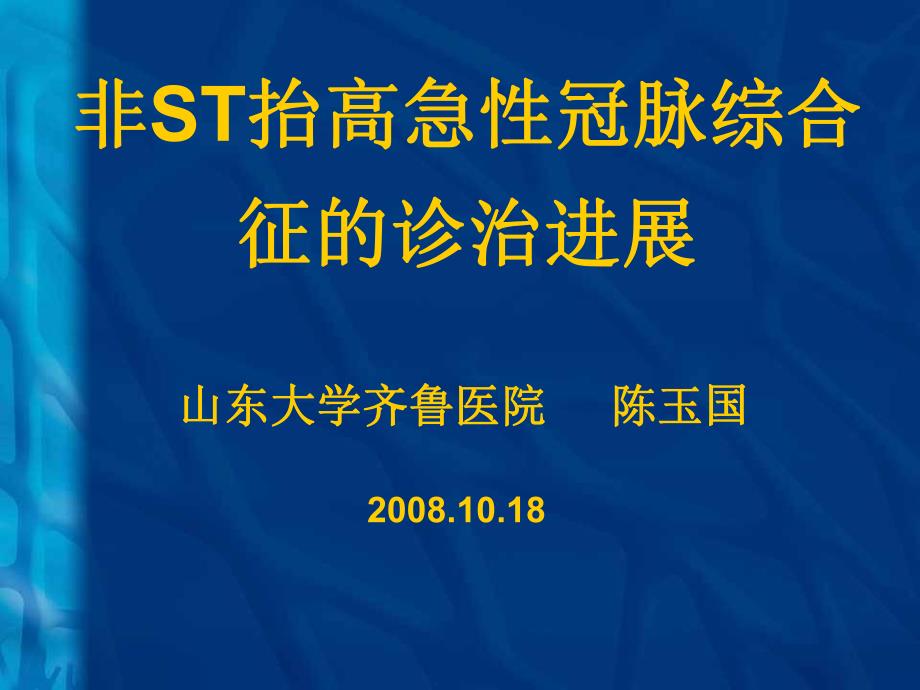 非ST抬高急性冠脉综合征的诊治进展

山东大学齐鲁医院　陈玉国

2008.10.18